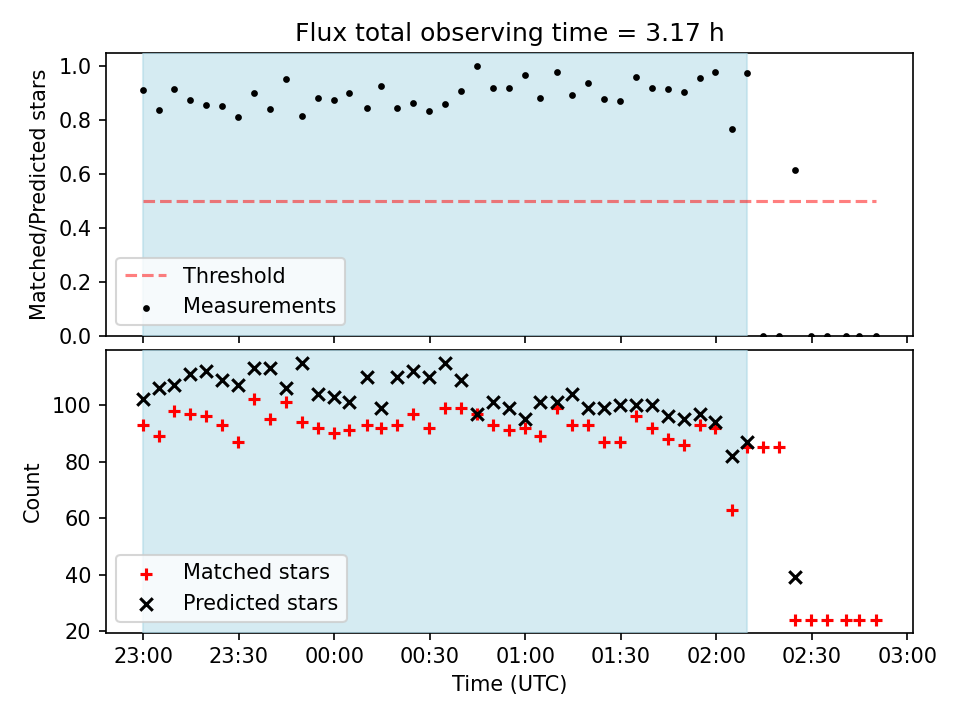 Flux total observing time = 3.17 h

Matched/Predicted stars

1.0
0.8
0.6
0.4
0.2
0.0

Threshold
Measurements

Count

100
80
60
40
20

Matched stars
Predicted stars

23:00 23:30 00:00 00:30 01:00 01:30 02:00 02:30 03:00

Time (UTC)